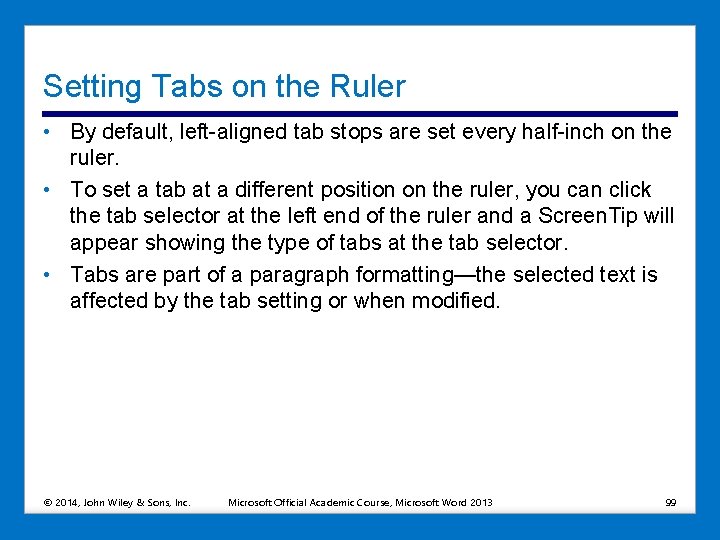 Setting Tabs on the Ruler

• By default, left-aligned tab stops are set every half-inch on the ruler.

• To set a tab at a different position on the ruler, you can click the tab selector at the left end of the ruler and a ScreenTip will appear showing the type of tabs at the tab selector.

• Tabs are part of a paragraph formatting—the selected text is affected by the tab setting or when modified.

© 2014, John Wiley & Sons, Inc. Microsoft Official Academic Course, Microsoft Word 2013 99